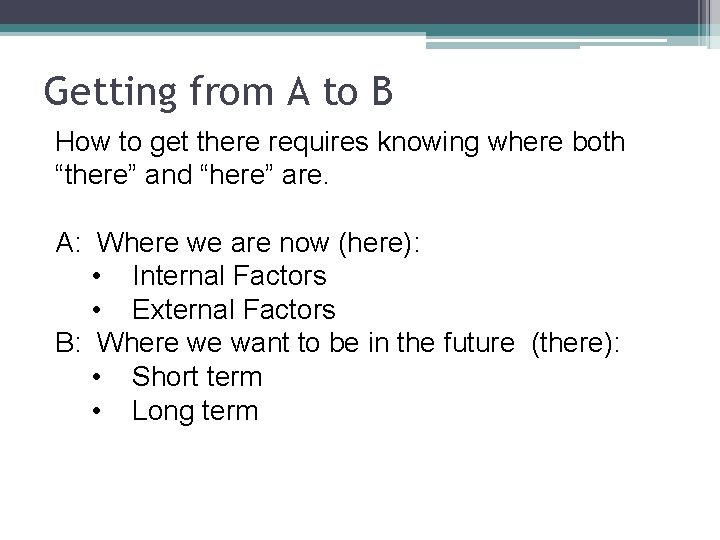 Getting from A to B

How to get there requires knowing where both “there” and “here” are.

A: Where we are now (here):
• Internal Factors
• External Factors
B: Where we want to be in the future (there):
• Short term
• Long term